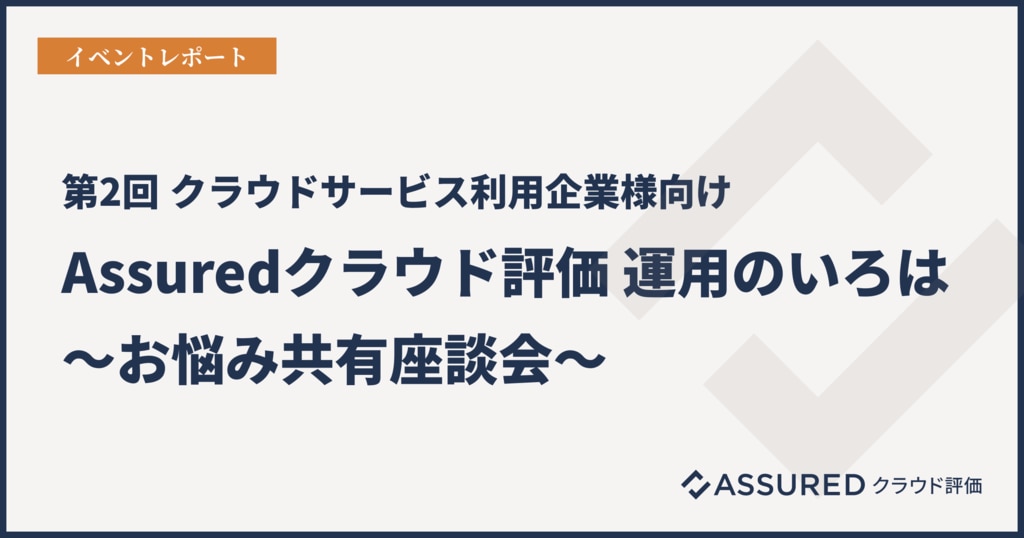 イベントレポート

第2回 クラウドサービス利用企業様向け
Assuredクラウド評価 運用のいろは
〜お悩み共有座談会〜

ASSURED クラウド評価